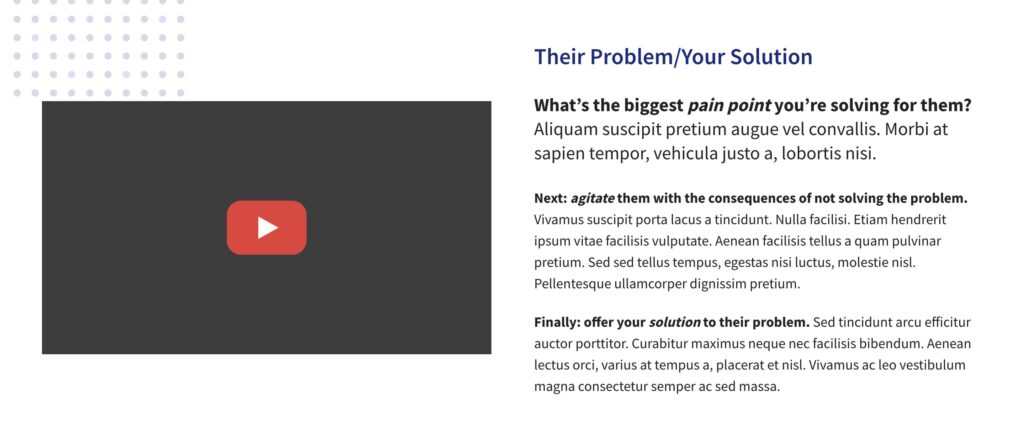 Their Problem/Your Solution

What's the biggest pain point you're solving for them? Aliquam suscipit pretium augue vel convallis. Morbi at sapien tempor, vehicula justo a, lobortis nisi.

Next: agitate them with the consequences of not solving the problem. Vivamus suscipit porta lacus a tincidunt. Nulla facilisi. Etiam hendrerit ipsum vitae facilisis vulputate. Aenean facilisis tellus a quam pulvinar pretium. Sed sed tellus tempus, egestas nisi luctus, molestie nisl. Pellentesque ullamcorper dignissim pretium.

Finally: offer your solution to their problem. Sed tincidunt arcu efficitur auctor porttitor. Curabitur maximus neque nec facilisis bibendum. Aenean lectus orci, varius at tempus a, placerat et nisl. Vivamus ac leo vestibulum magna consectetur semper ac sed massa.